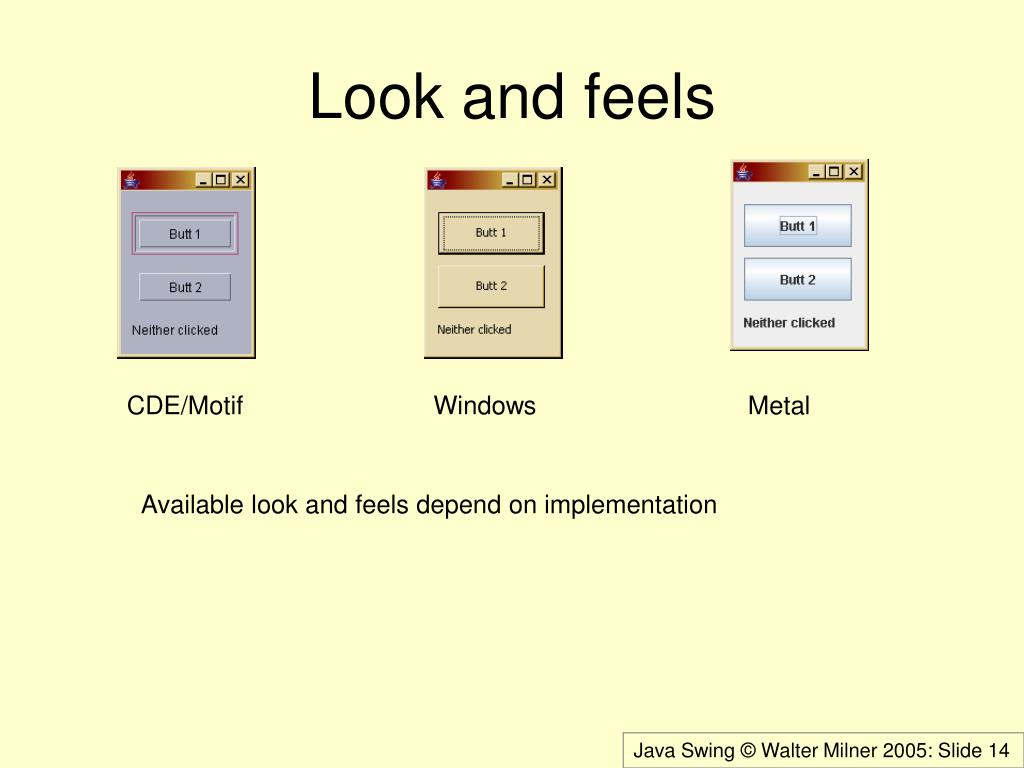 Look and feels

Butt 1

Butt 2

Neither clicked

Butt 1

Butt 2

Neither clicked

Butt 1

Butt 2

Neither clicked

CDE/Motif

Windows

Metal

Available look and feels depend on implementation

Java Swing © Walter Milner 2005: Slide 14